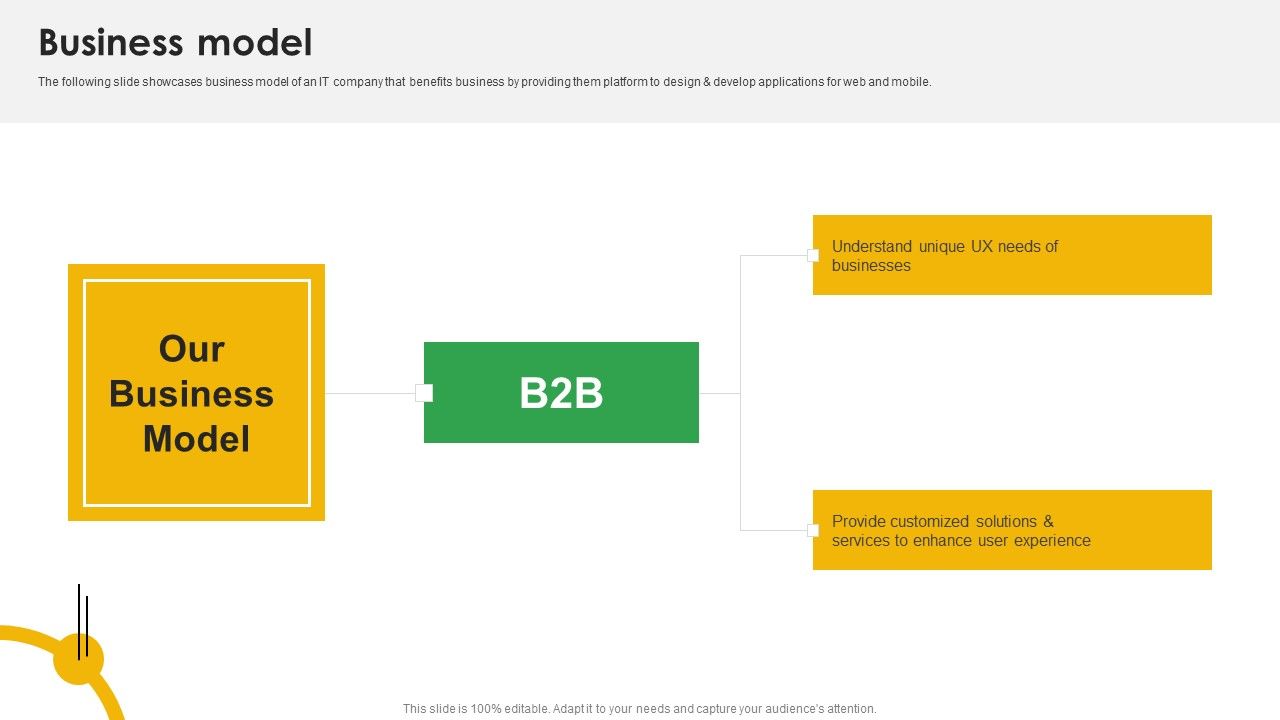 Business model

The following slide showcases business model of an IT company that benefits business by providing them platform to design & develop applications for web and mobile.

Our Business Model

B2B

Understand unique UX needs of businesses

Provide customized solutions & services to enhance user experience

This slide is 100% editable. Adapt it to your needs and capture your audience's attention.